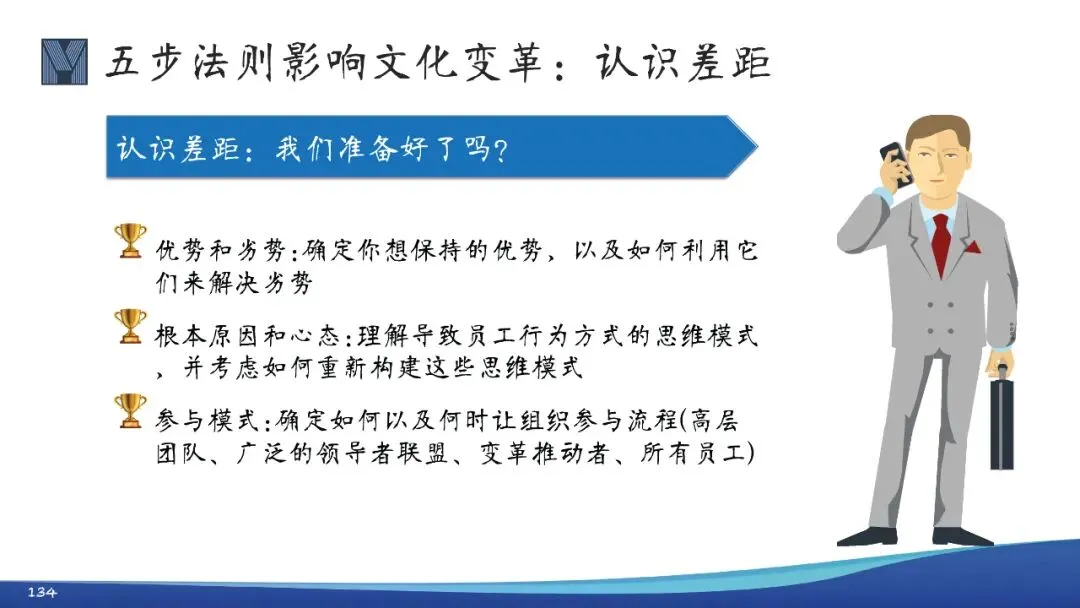 五步法则影响文化变革：认识差距

认识差距：我们准备好了吗？

优势和劣势：确定你想保持的优势，以及如何利用它们来解决劣势

根本原因和心态：理解导致员工行为方式的思维模式，并考虑如何重新构建这些思维模式

参与模式：确定如何以及何时让组织参与流程(高层团队、广泛的领导者联盟、变革推动者、所有员工)

134